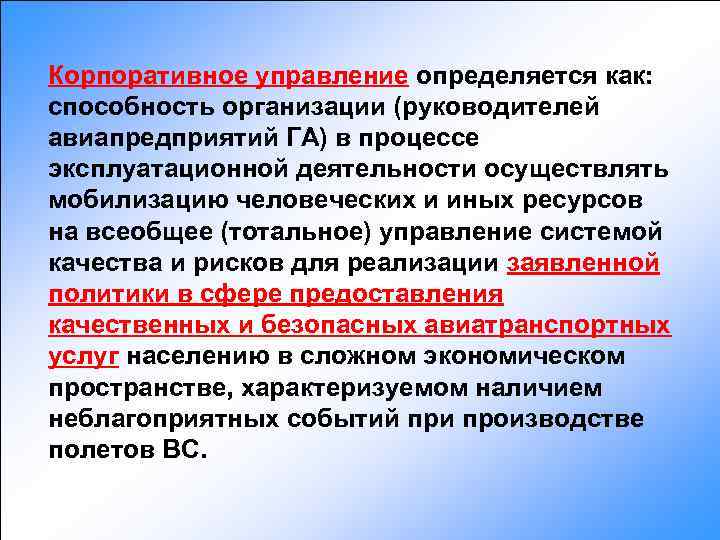 Корпоративное управление определяется как: способность организации (руководителей авиапредприятий ГА) в процессе эксплуатационной деятельности осуществлять мобилизацию человеческих и иных ресурсов на всеобщее (тотальное) управление системой качества и рисков для реализации заявленной политики в сфере предоставления качественных и безопасных авиатранспортных услуг населению в сложном экономическом пространстве, характеризуемом наличием неблагоприятных событий при производстве полетов ВС.